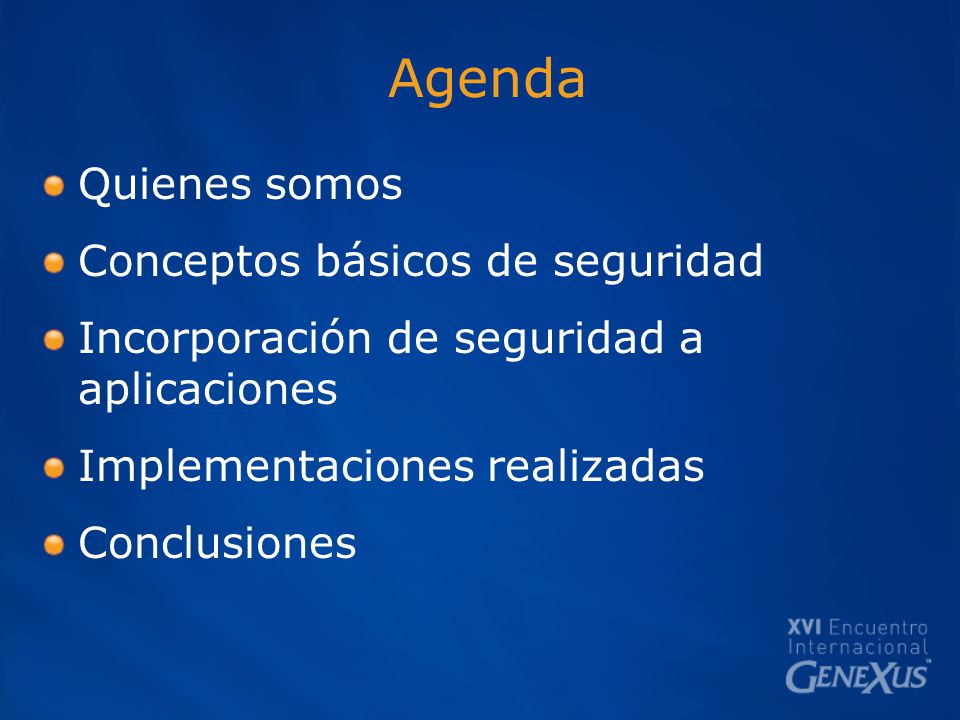 Agenda

Quienes somos

Conceptos básicos de seguridad

Incorporación de seguridad a aplicaciones

Implementaciones realizadas

Conclusiones

XVI Encuentro Internacional GENEXUS